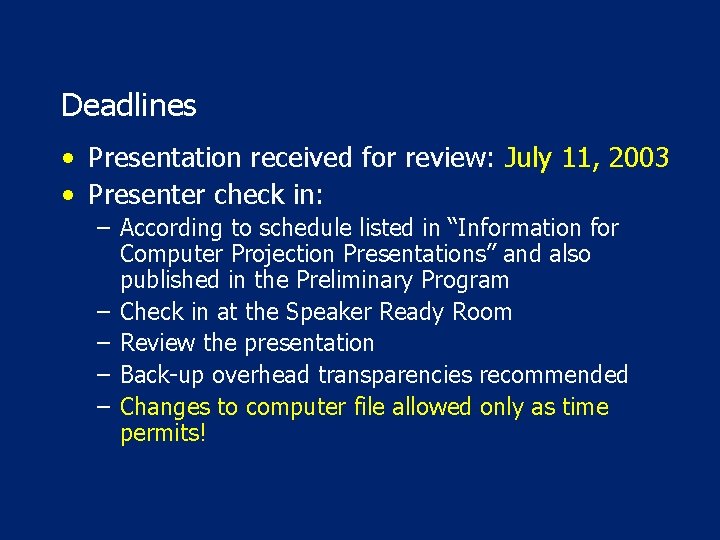 Deadlines

• Presentation received for review: July 11, 2003
• Presenter check in:
– According to schedule listed in “Information for Computer Projection Presentations” and also published in the Preliminary Program
– Check in at the Speaker Ready Room
– Review the presentation
– Back-up overhead transparencies recommended
– Changes to computer file allowed only as time permits!